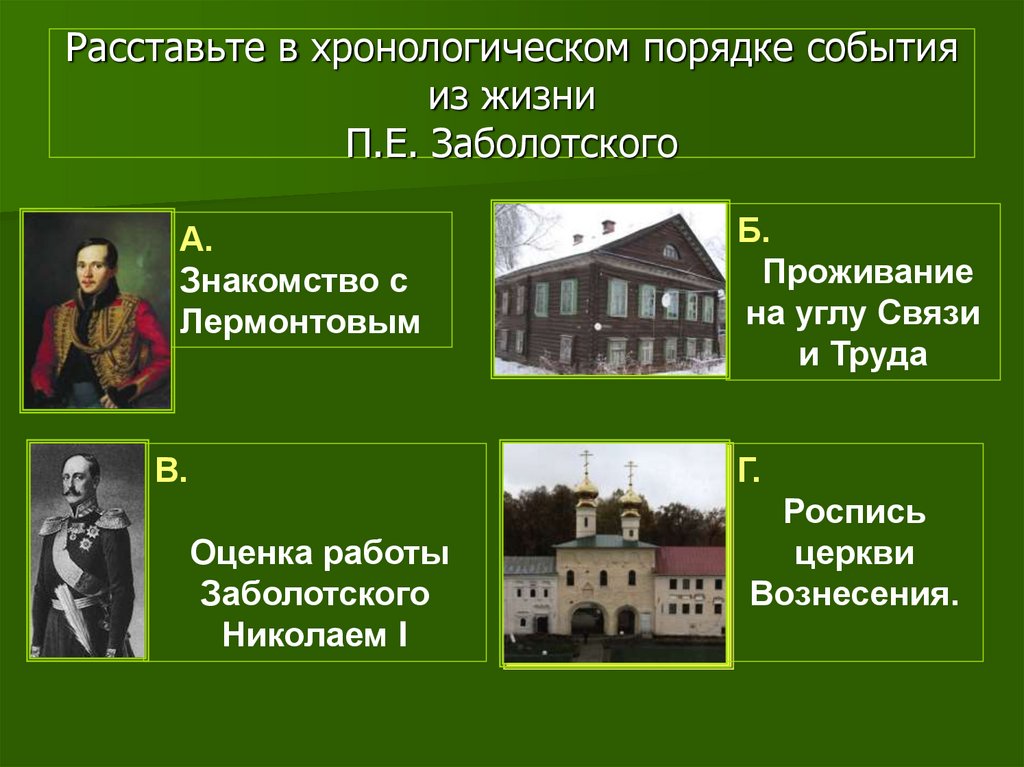 Расставьте в хронологическом порядке события из жизни П.Е. Заболотского

А.
Знакомство с Лермонтовым

Б.
Проживание на углу Связи и Труда

В.
Оценка работы Заболотского Николаем I

Г.
Роспись церкви Вознесения.